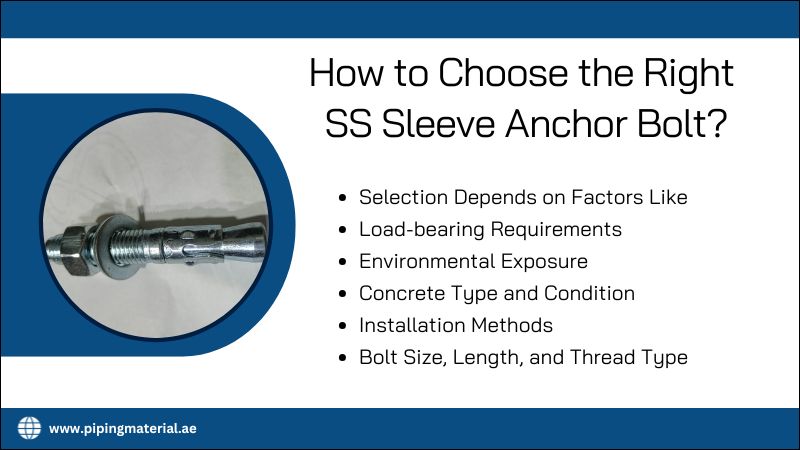 How to Choose the Right SS Sleeve Anchor Bolt?

• Selection Depends on Factors Like
• Load-bearing Requirements
• Environmental Exposure
• Concrete Type and Condition
• Installation Methods
• Bolt Size, Length, and Thread Type

www.pipingmaterial.ae